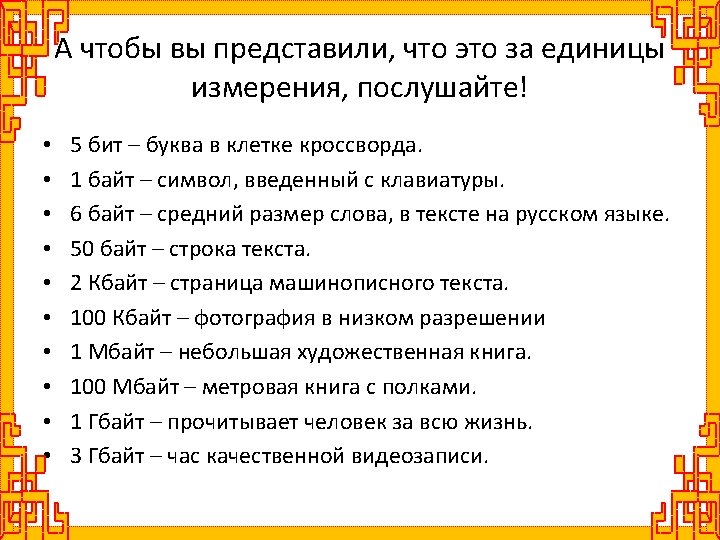 А чтобы вы представили, что это за единицы измерения, послушайте!

• 5 бит – буква в клетке кроссворда.
• 1 байт – символ, введенный с клавиатуры.
• 6 байт – средний размер слова, в тексте на русском языке.
• 50 байт – строка текста.
• 2 Кбайт – страница машинописного текста.
• 100 Кбайт – фотография в низком разрешении
• 1 Мбайт – небольшая художественная книга.
• 100 Мбайт – метровая книга с полками.
• 1 Гбайт – прочитывает человек за всю жизнь.
• 3 Гбайт – час качественной видеозаписи.